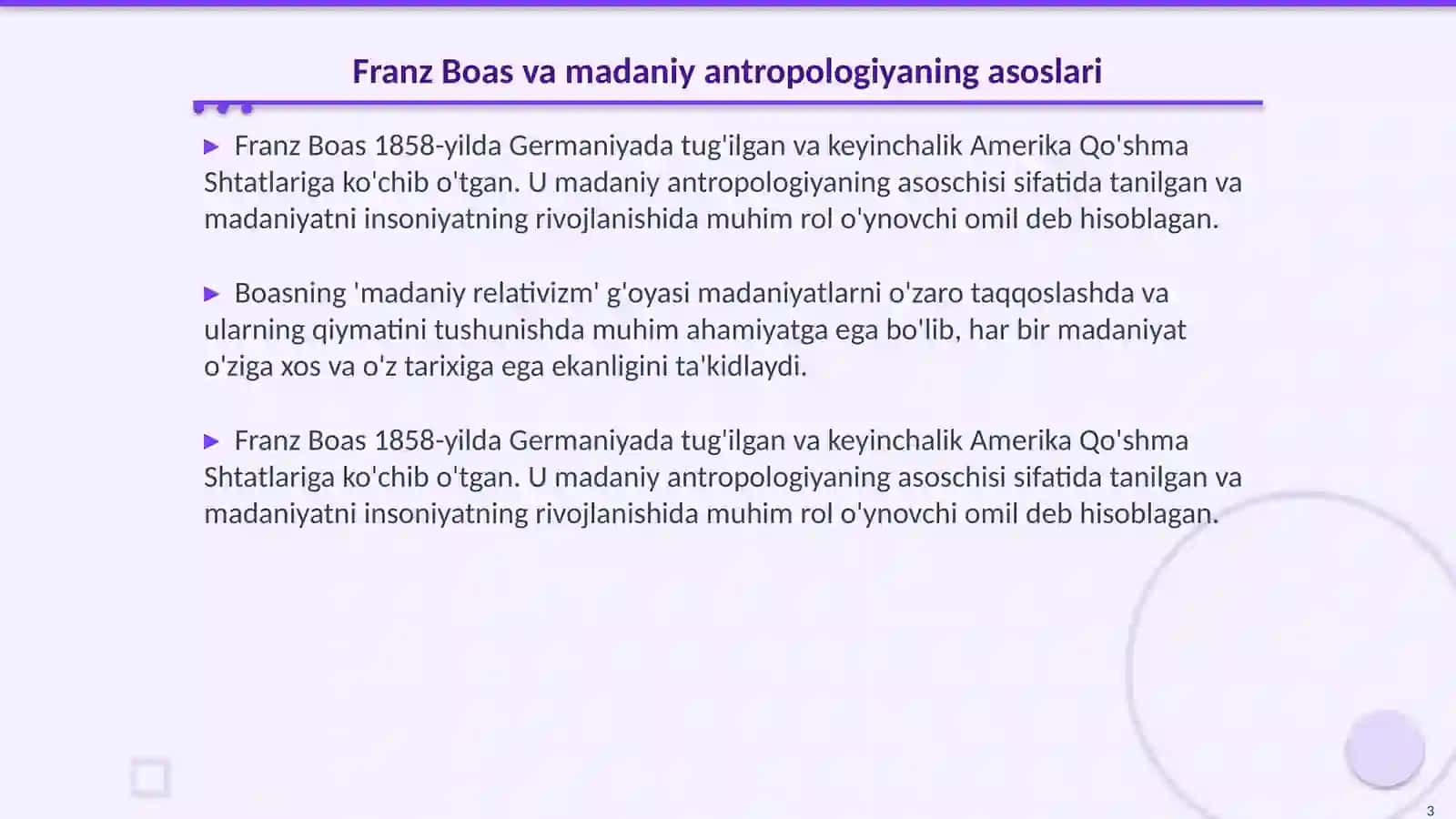 Franz Boas va madaniy antropologiyaning asoslari

▶ Franz Boas 1858-yilda Germaniyada tug'ilgan va keyinchalik Amerika Qo'shma Shtatlariga ko'chib o'tgan. U madaniy antropologiyaning asoschisi sifatida tanilgan va madaniyatni insoniyatning rivojlanishida muhim rol o'ynovchi omil deb hisoblagan.

▶ Boasning 'madaniy relativizm' g'oyasi madaniyatlarni o'zaro taqqoslashda va ularning qiymatini tushunishda muhim ahamiyatga ega bo'lib, har bir madaniyat o'ziga xos va o'z tarixiga ega ekanligini ta'kidlaydi.

▶ Franz Boas 1858-yilda Germaniyada tug'ilgan va keyinchalik Amerika Qo'shma Shtatlariga ko'chib o'tgan. U madaniy antropologiyaning asoschisi sifatida tanilgan va madaniyatni insoniyatning rivojlanishida muhim rol o'ynovchi omil deb hisoblagan.

3